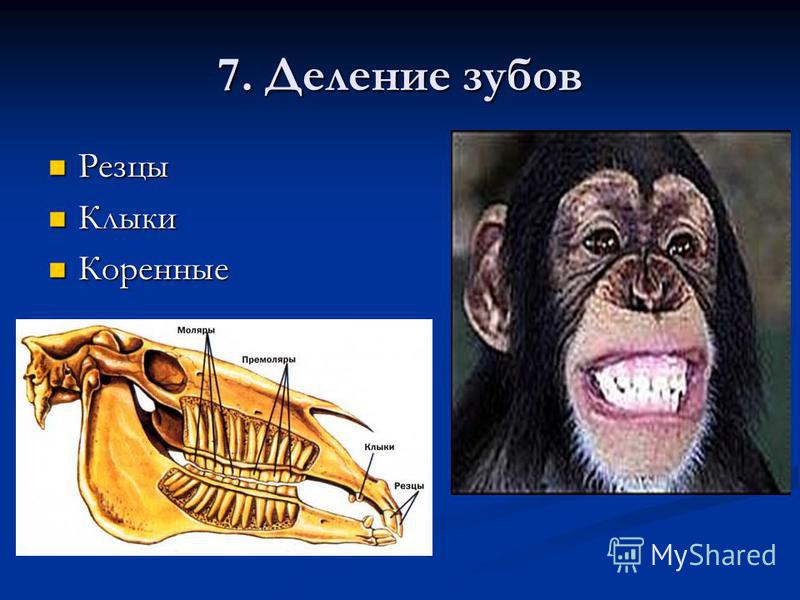 7. Деление зубов

Резцы

Клыки

Коренные

Моляры

Премоляры

Клыки

Резцы

MyShared